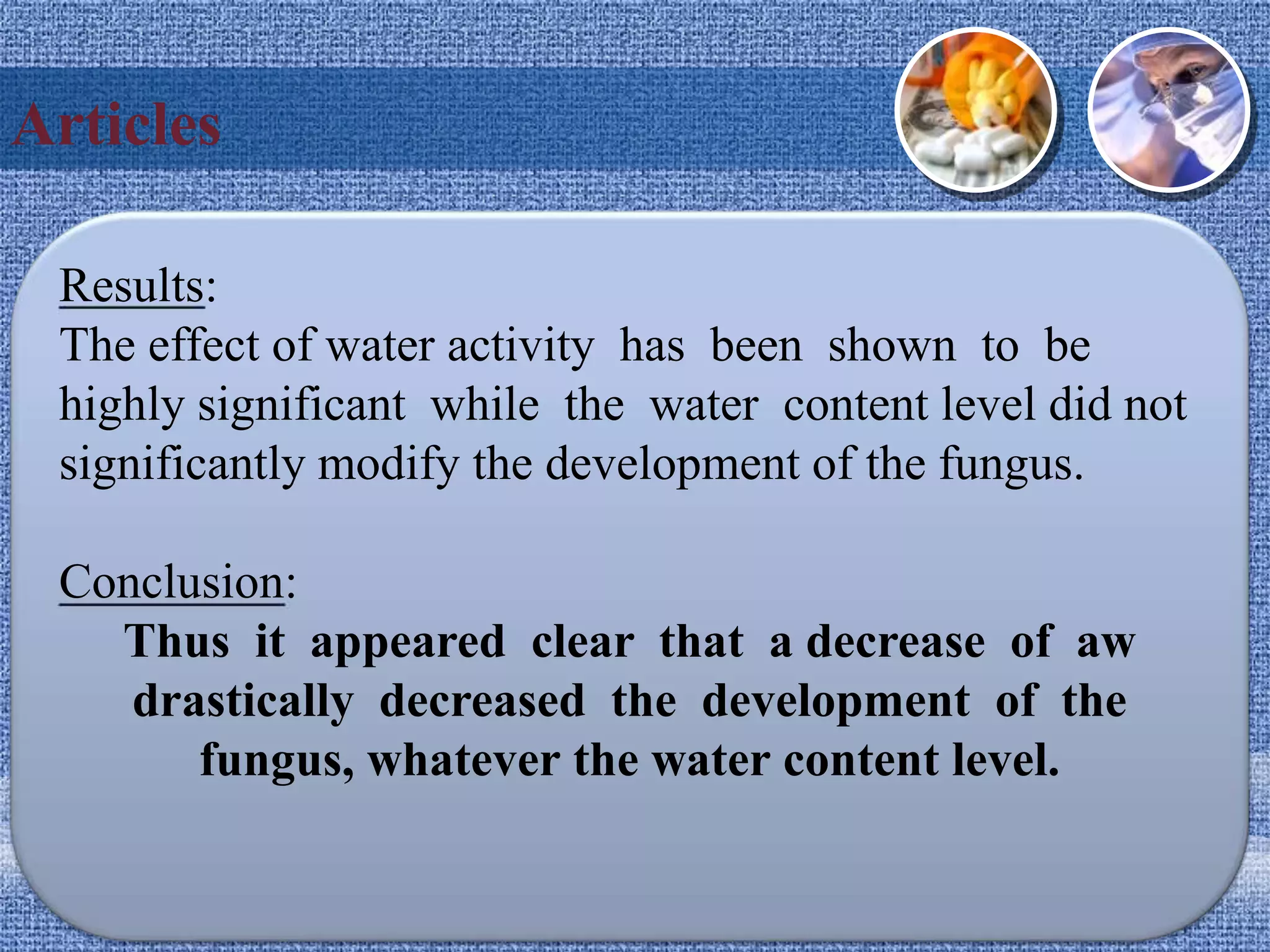 Articles

Results:
The effect of water activity has been shown to be highly significant while the water content level did not significantly modify the development of the fungus.

Conclusion:
Thus it appeared clear that a decrease of aw drastically decreased the development of the fungus, whatever the water content level.